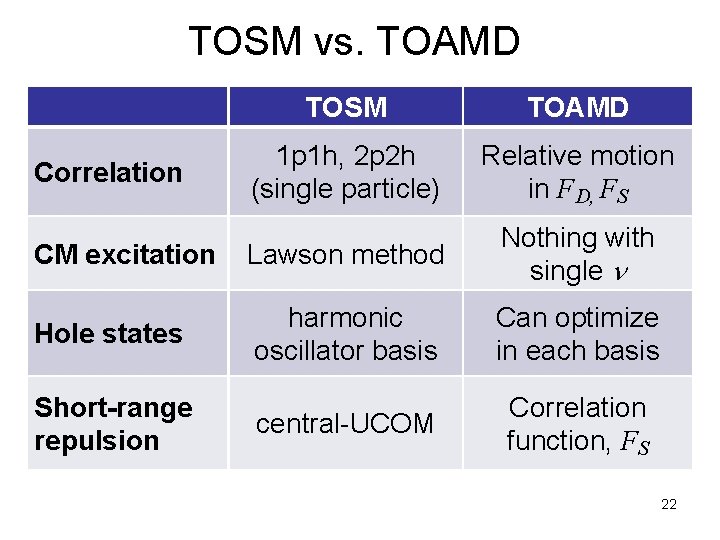 TOSM vs. TOAMD

| | TOSM | TOAMD |
|---|---|---|
| Correlation | 1p1h, 2p2h (single particle) | Relative motion in $F_D, F_S$ |
| CM excitation | Lawson method | Nothing with single $\nu$ |
| Hole states | harmonic oscillator basis | Can optimize in each basis |
| Short-range repulsion | central-UCOM | Correlation function, $F_S$ |

22